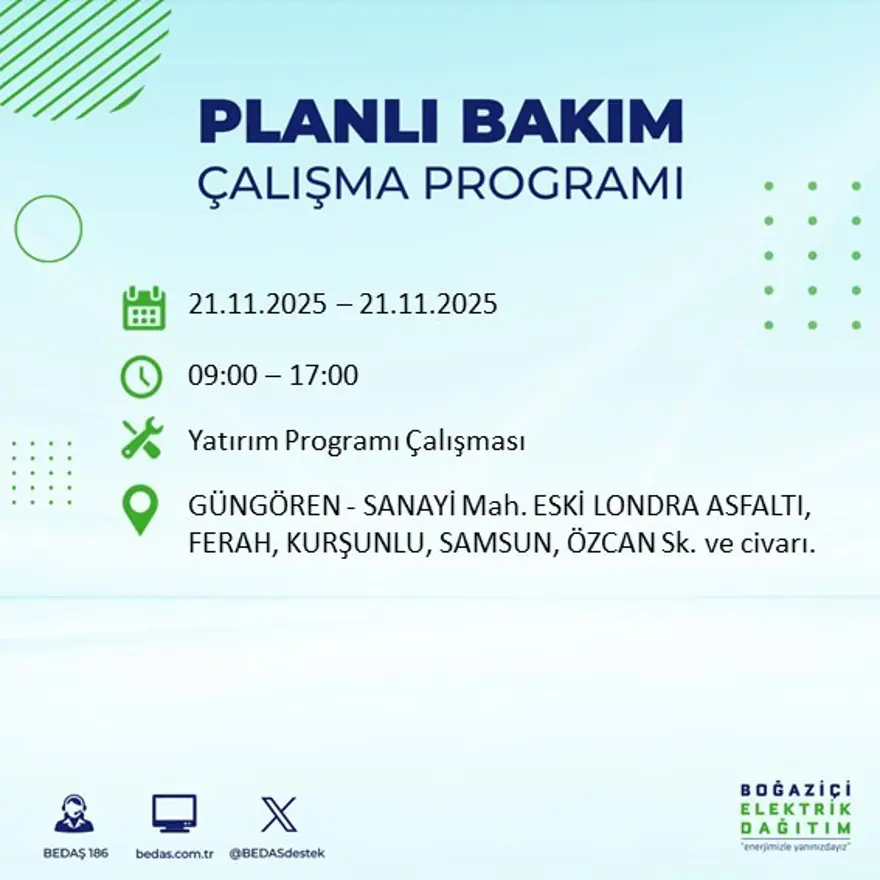 PLANLI BAKIM
ÇALIŞMA PROGRAMI

21.11.2025 – 21.11.2025

09:00 – 17:00

Yatırım Programı Çalışması

GÜNGÖREN - SANAYİ Mah. ESKİ LONDRA ASFALTI, FERAH, KURŞUNLU, SAMSUN, ÖZCAN Sk. ve civarı.

BEDAŞ 186
bedas.com.tr
@BEDASdestek

BOĞAZİÇİ
ELEKTRİK
DAĞITIM
"enerjimizle yanınızdayız"